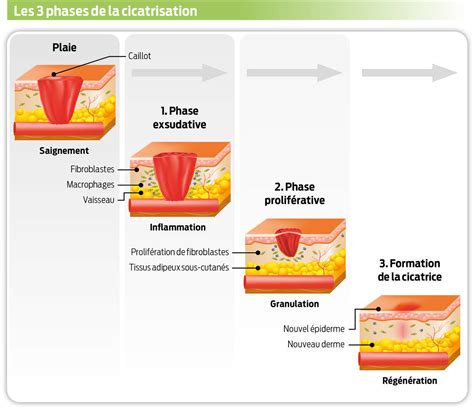 Les 3 phases de la cicatrisation

Plaie

Caillot

Saignement

1. Phase exsudative

Fibroblastes

Macrophages

Vaisseau

Inflammation

2. Phase proliférative

Prolifération de fibroblastes

Tissus adipeux sous-cutanés

Granulation

3. Formation de la cicatrice

Nouvel épiderme

Nouveau derme

Régénération